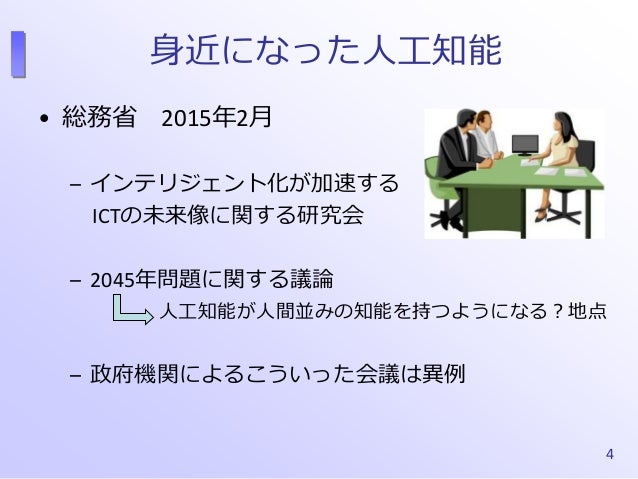 身近になった人工知能

• 総務省　2015年2月

– インテリジェント化が加速する ICTの未来像に関する研究会

– 2045年問題に関する議論

人工知能が人間並みの知能を持つようになる？地点

– 政府機関によるこういった会議は異例

4